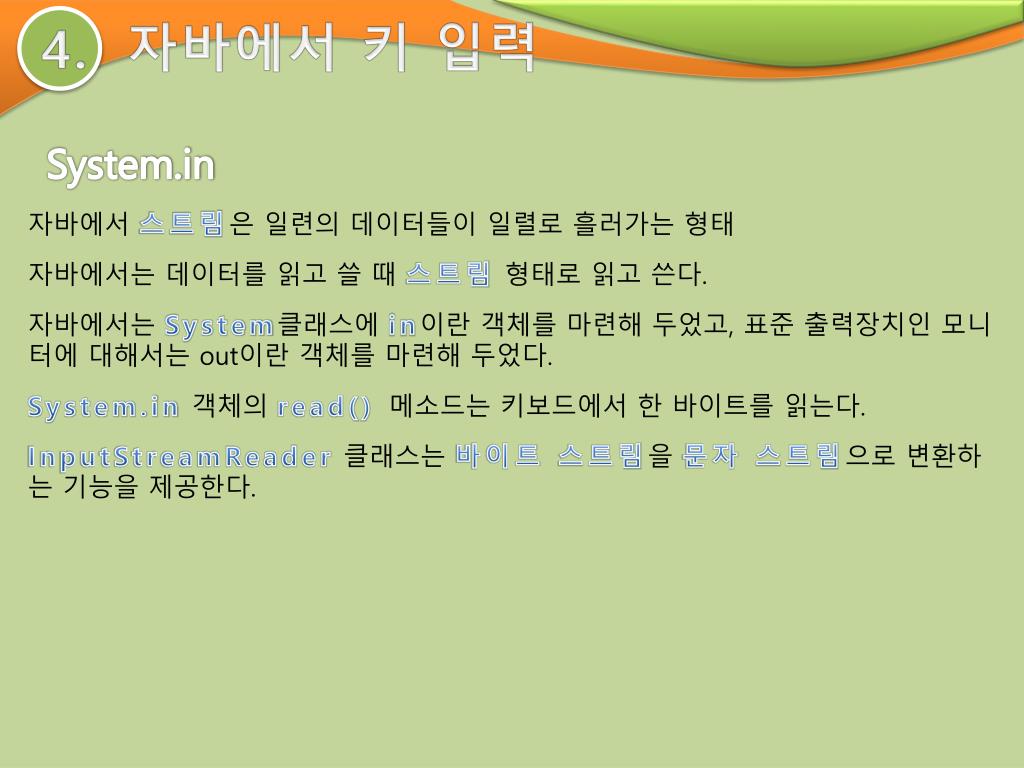 4. 자바에서 키 입력

System.in

자바에서 스트림은 일련의 데이터들이 일렬로 흘러가는 형태

자바에서는 데이터를 읽고 쓸 때 스트림 형태로 읽고 쓴다.

자바에서는 System클래스에 in이란 객체를 마련해 두었고, 표준 출력장치인 모니터에 대해서는 out이란 객체를 마련해 두었다.

System.in 객체의 read() 메소드는 키보드에서 한 바이트를 읽는다.

InputStreamReader 클래스는 바이트 스트림을 문자 스트림으로 변환하는 기능을 제공한다.